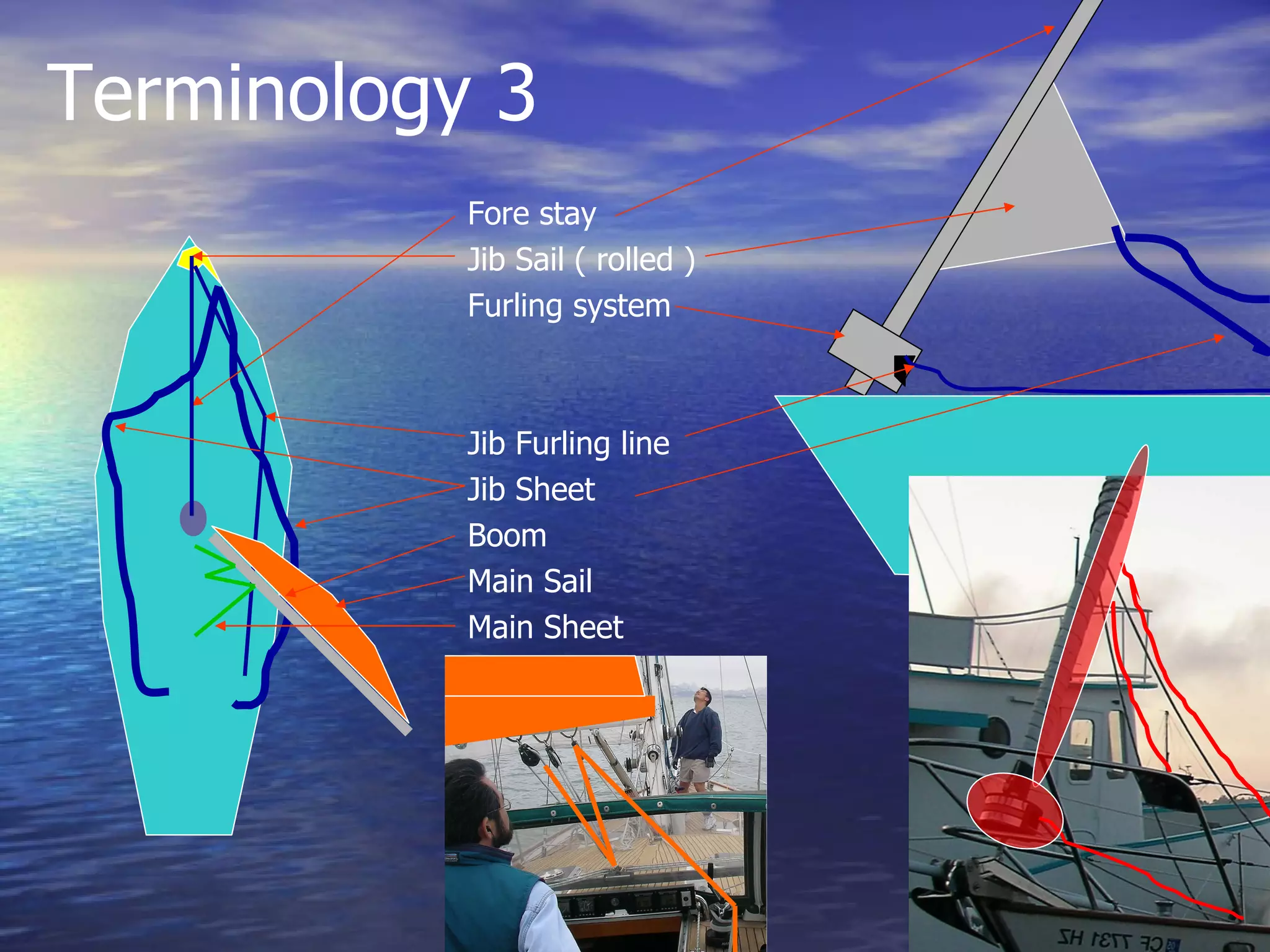 Terminology 3

Fore stay
Jib Sail ( rolled )
Furling system

Jib Furling line
Jib Sheet
Boom
Main Sail
Main Sheet

CF 7731 HZ